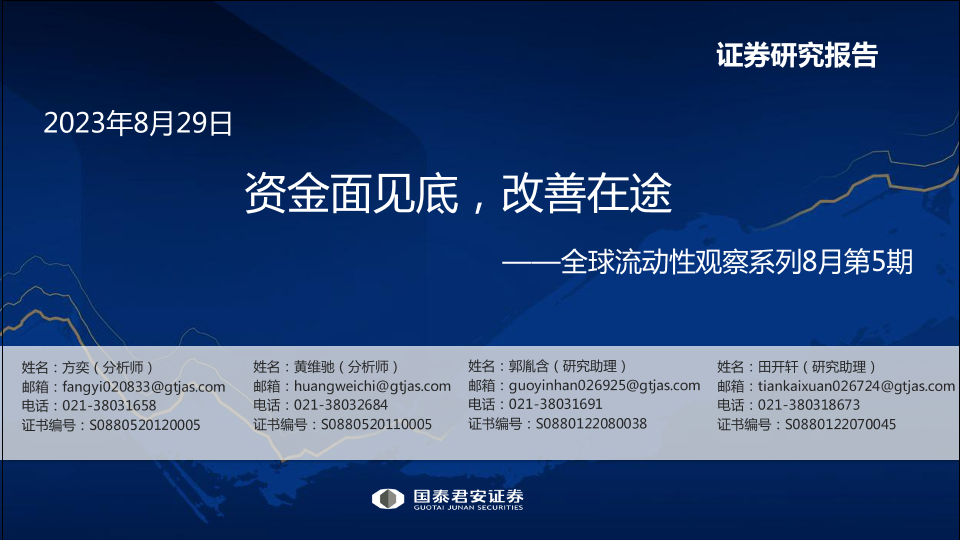 证券研究报告

2023年8月29日

资金面见底，改善在途

——全球流动性观察系列8月第5期

姓名：方奕（分析师）
邮箱：fangyi020833@gtjas.com
电话：021-38031658
证书编号：S0880520120005

姓名：黄维驰（分析师）
邮箱：huangweichi@gtjas.com
电话：021-38032684
证书编号：S0880520110005

姓名：郭胤含（研究助理）
邮箱：guoyinhan026925@gtjas.com
电话：021-38031691
证书编号：S0880122080038

姓名：田开轩（研究助理）
邮箱：tiankaixuan026724@gtjas.com
电话：021-380318673
证书编号：S0880122070045

国泰君安证券
GUOTAI JUNAN SECURITIES